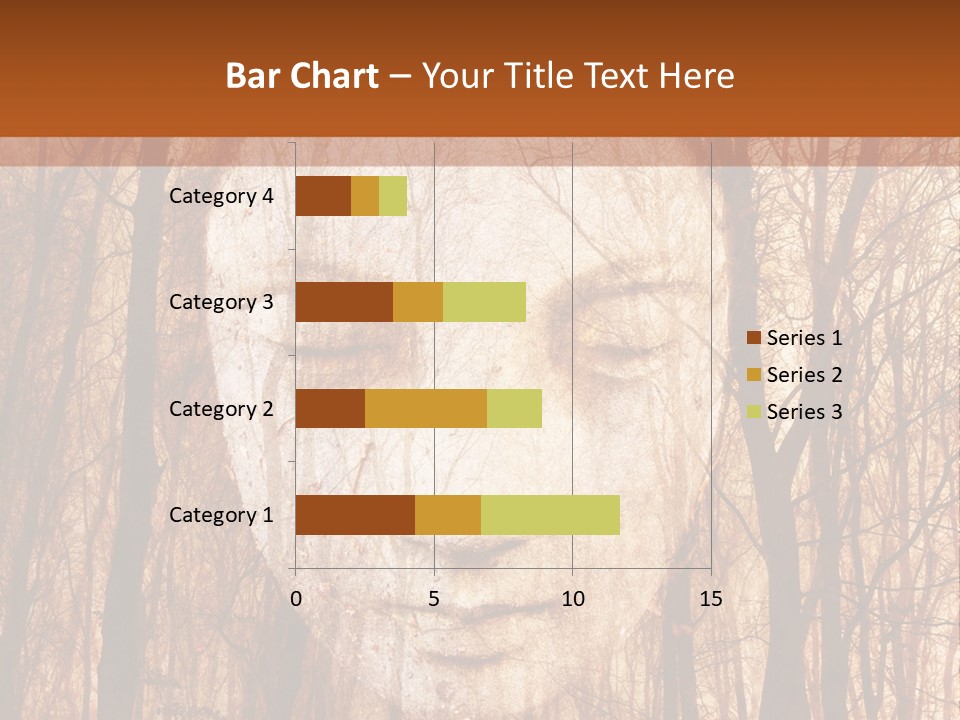 Bar Chart – Your Title Text Here

Category 4
Category 3
Category 2
Category 1

0
5
10
15

Series 1
Series 2
Series 3